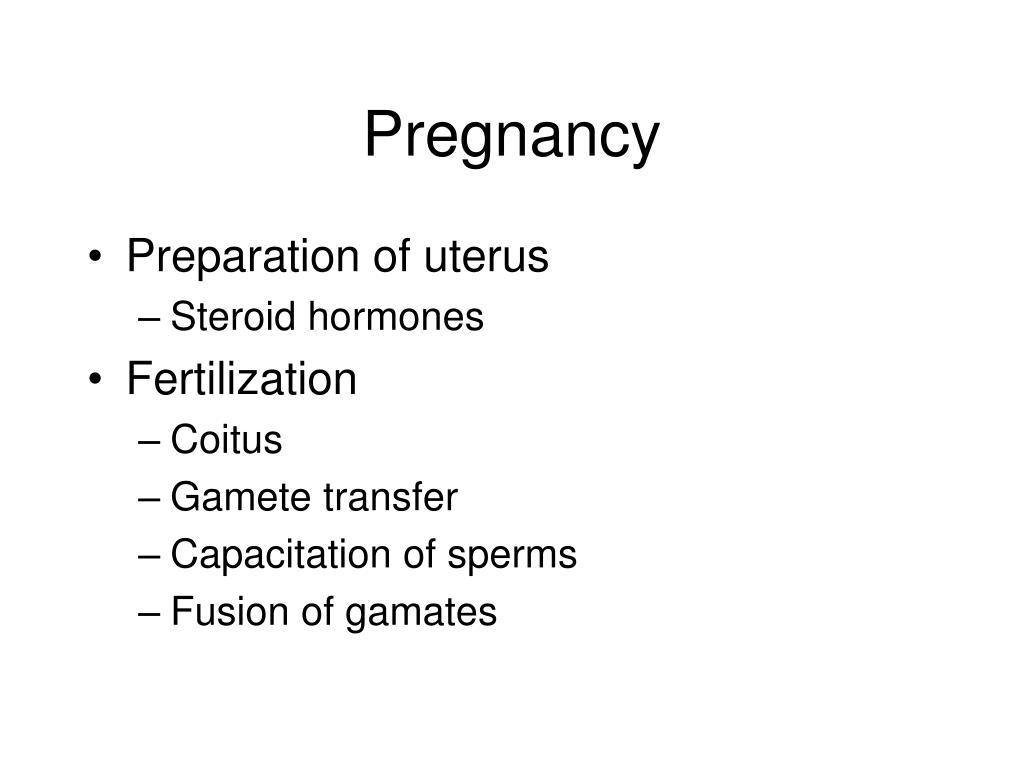 Pregnancy

• Preparation of uterus
– Steroid hormones
• Fertilization
– Coitus
– Gamete transfer
– Capacitation of sperms
– Fusion of gamates